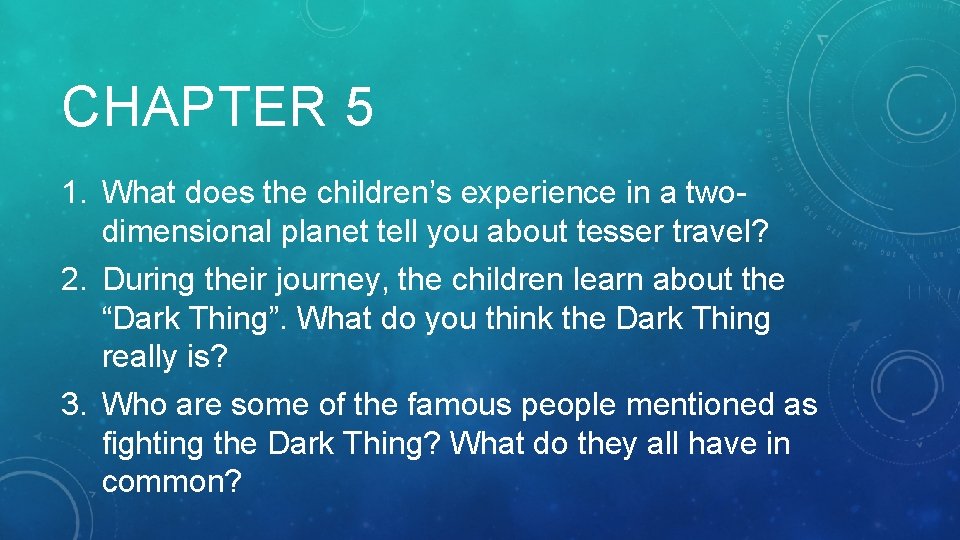 CHAPTER 5

1. What does the children's experience in a two-dimensional planet tell you about tesser travel?

2. During their journey, the children learn about the "Dark Thing". What do you think the Dark Thing really is?

3. Who are some of the famous people mentioned as fighting the Dark Thing? What do they all have in common?